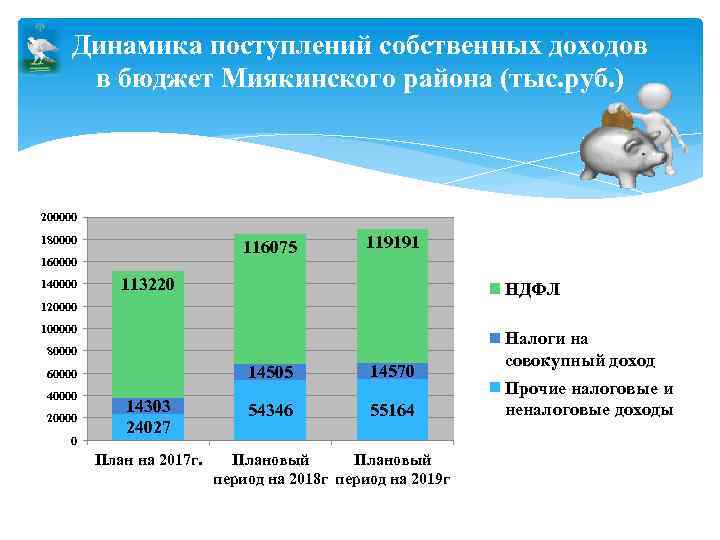 Динамика поступлений собственных доходов в бюджет Миякинского района (тыс.руб.)

200000
180000
160000
140000
120000
100000
80000
60000
40000
20000
0

113220
14303
24027

116075
14505
54346

119191
14570
55164

План на 2017г.
Плановый период на 2018г
Плановый период на 2019г

НДФЛ
Налоги на совокупный доход
Прочие налоговые и неналоговые доходы